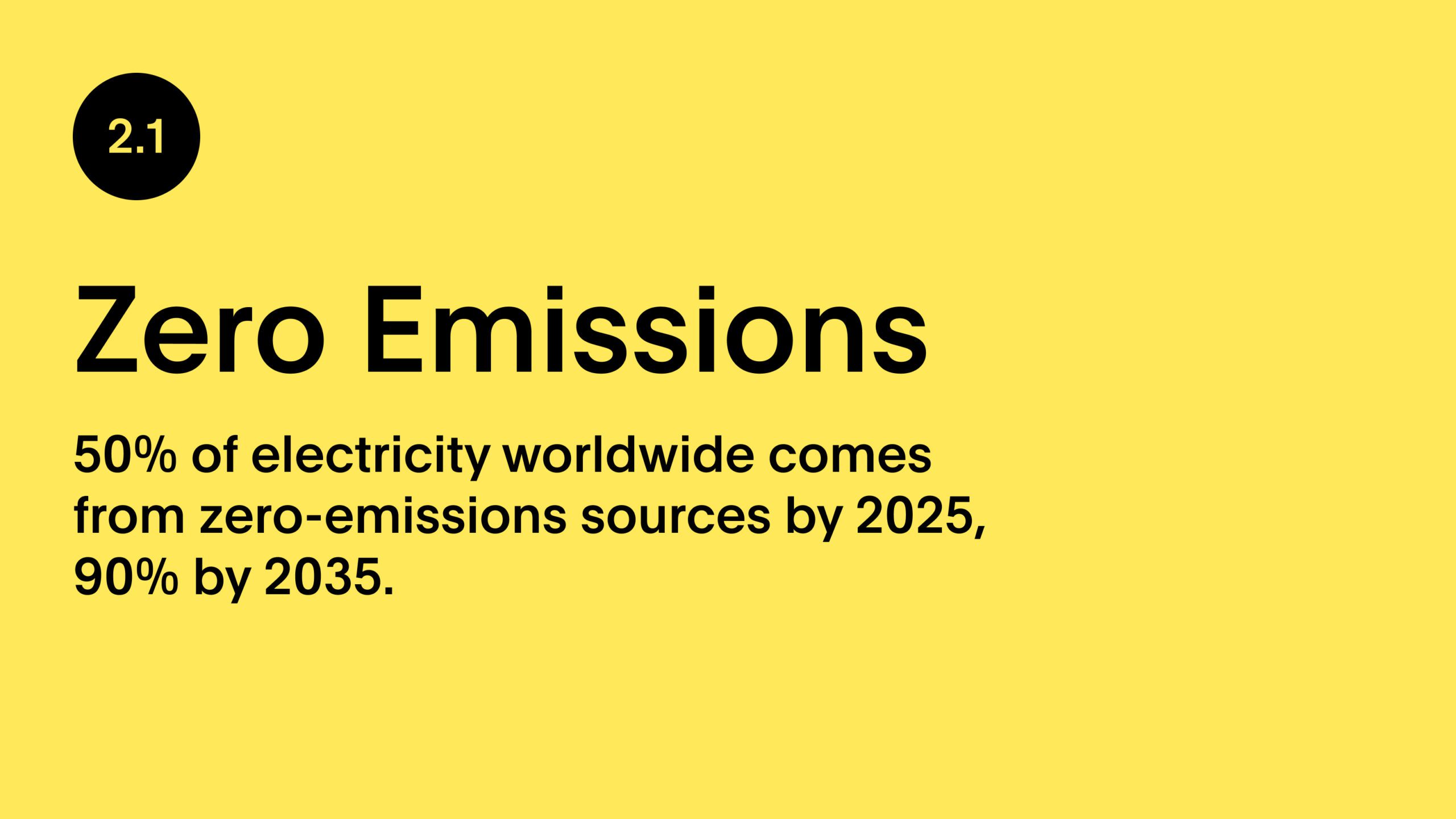 2.1

Zero Emissions

50% of electricity worldwide comes from zero-emissions sources by 2025, 90% by 2035.